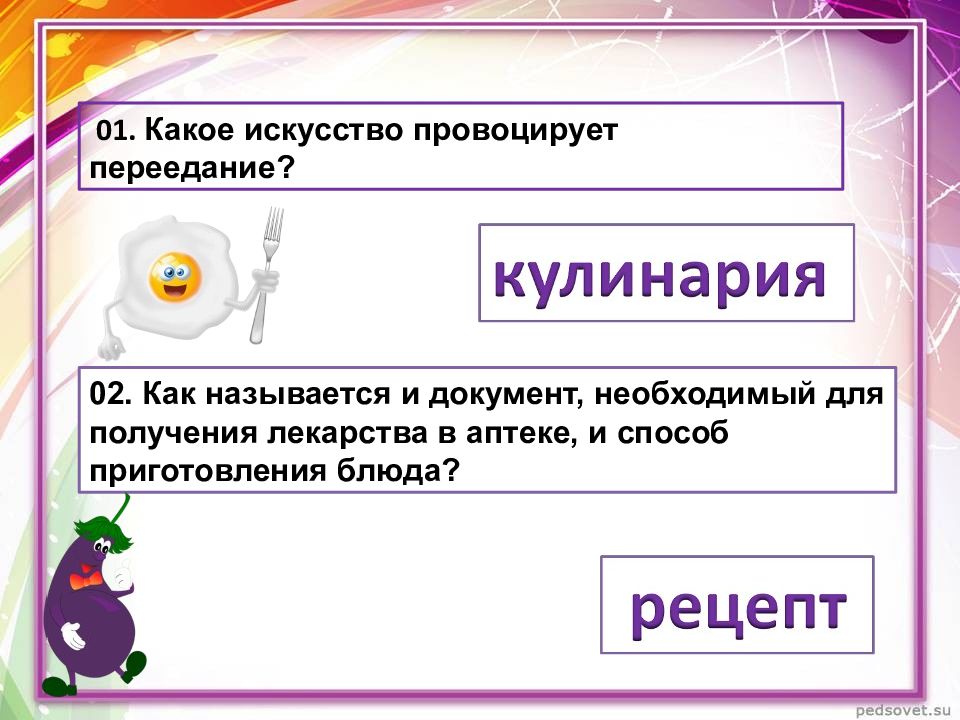 01. Какое искусство провоцирует переедание?

кулинария

02. Как называется и документ, необходимый для получения лекарства в аптеке, и способ приготовления блюда?

рецепт

pedsovet.su